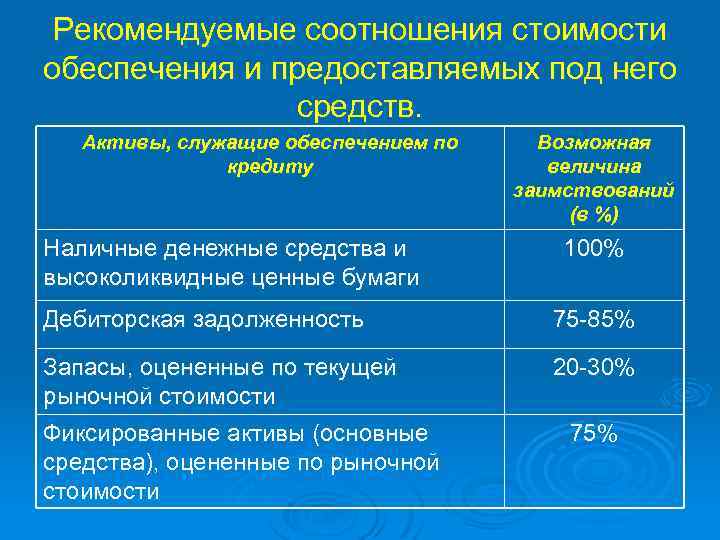 Рекомендуемые соотношения стоимости обеспечения и предоставляемых под него средств.

| Активы, служащие обеспечением по кредиту | Возможная величина заимствований (в %) |
|---|---|
| Наличные денежные средства и высоколиквидные ценные бумаги | 100% |
| Дебиторская задолженность | 75-85% |
| Запасы, оцененные по текущей рыночной стоимости | 20-30% |
| Фиксированные активы (основные средства), оцененные по рыночной стоимости | 75% |